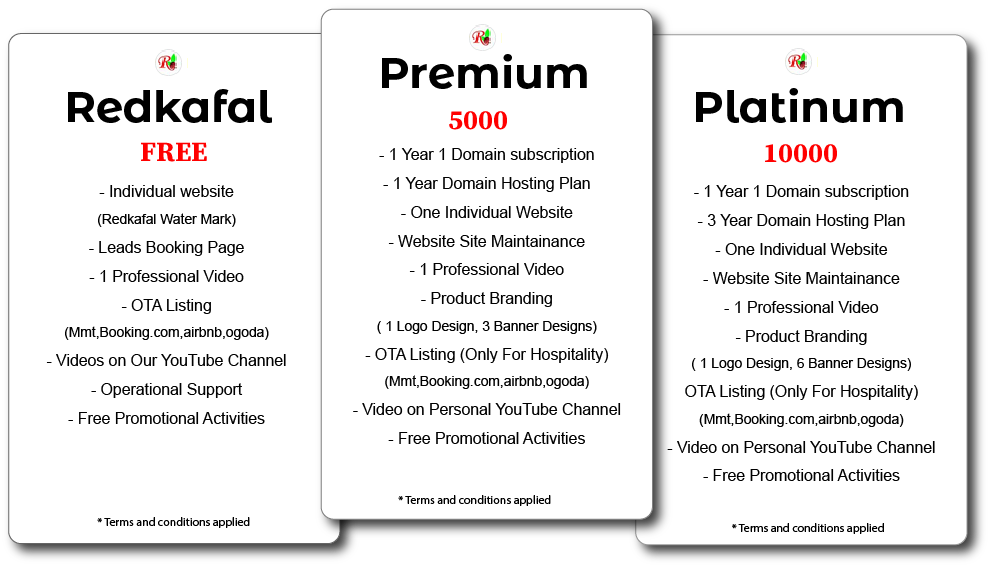 Redkafal
FREE
- Individual website
(Redkafal Water Mark)
- Leads Booking Page
- 1 Professional Video
- OTA Listing
(Mmt,Booking.com,airbnb,ogoda)
- Videos on Our YouTube Channel
- Operational Support
- Free Promotional Activities

* Terms and conditions applied

Premium
5000
- 1 Year 1 Domain subscription
- 1 Year Domain Hosting Plan
- One Individual Website
- Website Site Maintainance
- 1 Professional Video
- Product Branding
( 1 Logo Design, 3 Banner Designs)
- OTA Listing (Only For Hospitality)
(Mmt,Booking.com,airbnb,ogoda)
- Video on Personal YouTube Channel
- Free Promotional Activities

* Terms and conditions applied

Platinum
10000
- 1 Year 1 Domain subscription
- 3 Year Domain Hosting Plan
- One Individual Website
- Website Site Maintainance
- 1 Professional Video
- Product Branding
( 1 Logo Design, 6 Banner Designs)
OTA Listing (Only For Hospitality)
(Mmt,Booking.com,airbnb,ogoda)
- Video on Personal YouTube Channel
- Free Promotional Activities

* Terms and conditions applied